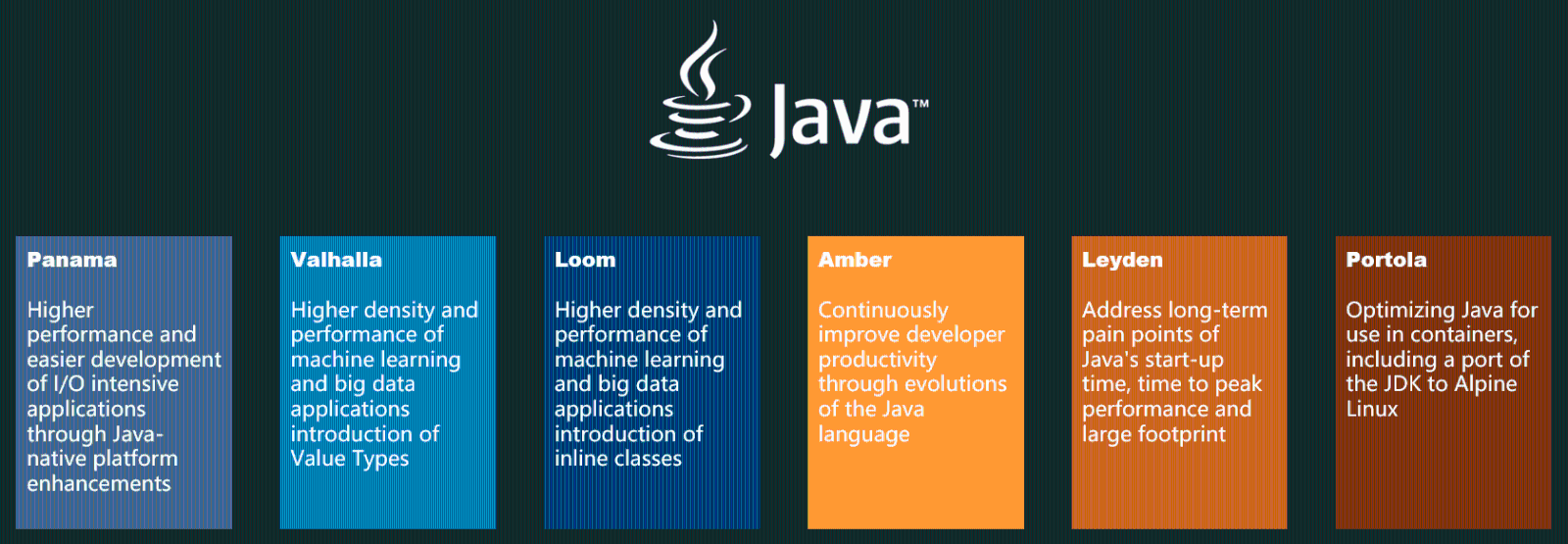 Java™

Panama

Higher performance and easier development of I/O intensive applications through Java-native platform enhancements

Valhalla

Higher density and performance of machine learning and big data applications introduction of Value Types

Loom

Higher density and performance of machine learning and big data applications introduction of inline classes

Amber

Continuously improve developer productivity through evolutions of the Java language

Leyden

Address long-term pain points of Java's start-up time, time to peak performance and large footprint

Portola

Optimizing Java for use in containers, including a port of the JDK to Alpine Linux